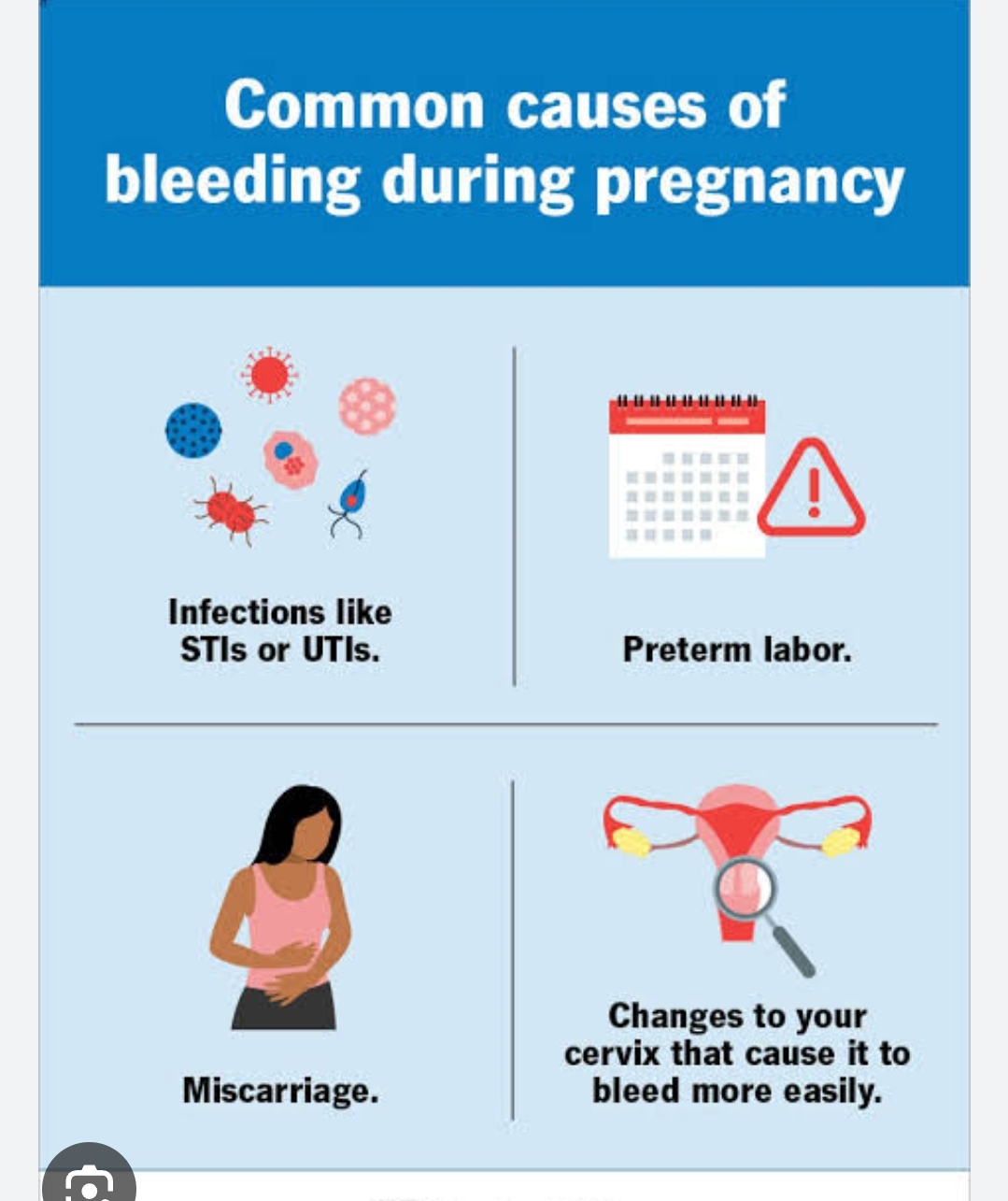 Common causes of bleeding during pregnancy

Infections like STIs or UTIs.

Preterm labor.

Miscarriage.

Changes to your cervix that cause it to bleed more easily.